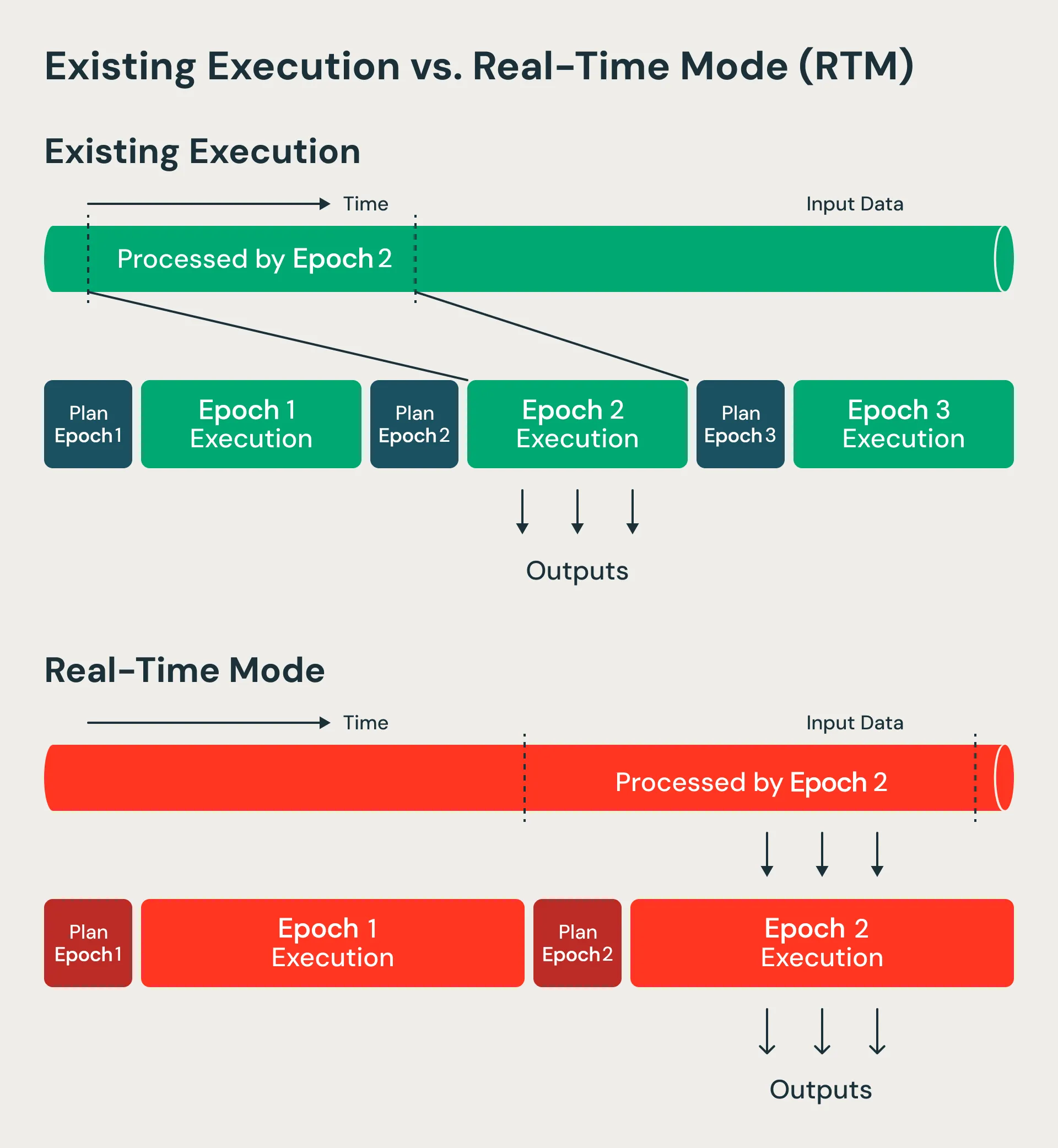 Existing Execution vs. Real-Time Mode (RTM)

Existing Execution

Time

Input Data

Processed by Epoch 2

Plan Epoch 1

Epoch 1 Execution

Plan Epoch 2

Epoch 2 Execution

Plan Epoch 3

Epoch 3 Execution

Outputs

Real-Time Mode

Time

Input Data

Processed by Epoch 2

Plan Epoch 1

Epoch 1 Execution

Plan Epoch 2

Epoch 2 Execution

Outputs